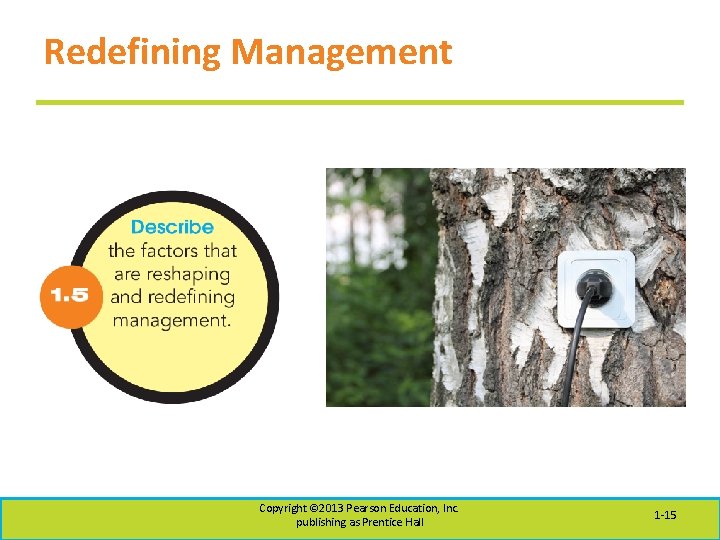 Redefining Management

1.5

Describe the factors that are reshaping and redefining management.

Copyright ©2013 Pearson Education, Inc. publishing as Prentice Hall

1-15